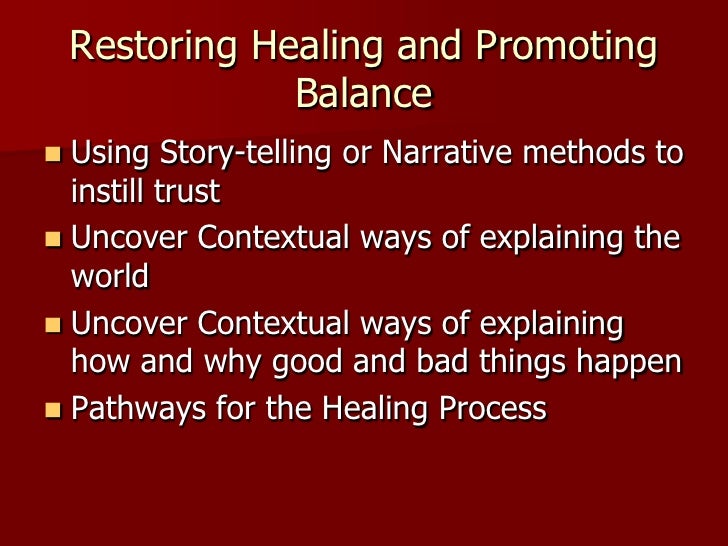 Restoring Healing and Promoting Balance

- Using Story-telling or Narrative methods to instill trust
- Uncover Contextual ways of explaining the world
- Uncover Contextual ways of explaining how and why good and bad things happen
- Pathways for the Healing Process